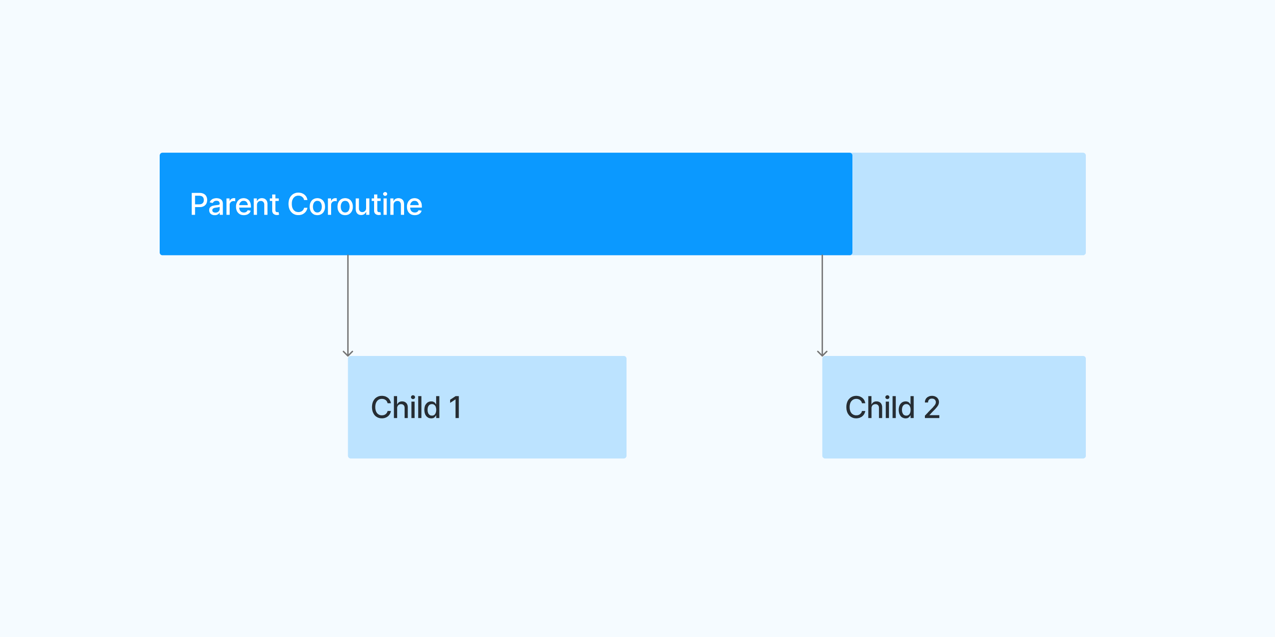 Parent Coroutine

Child 1

Child 2